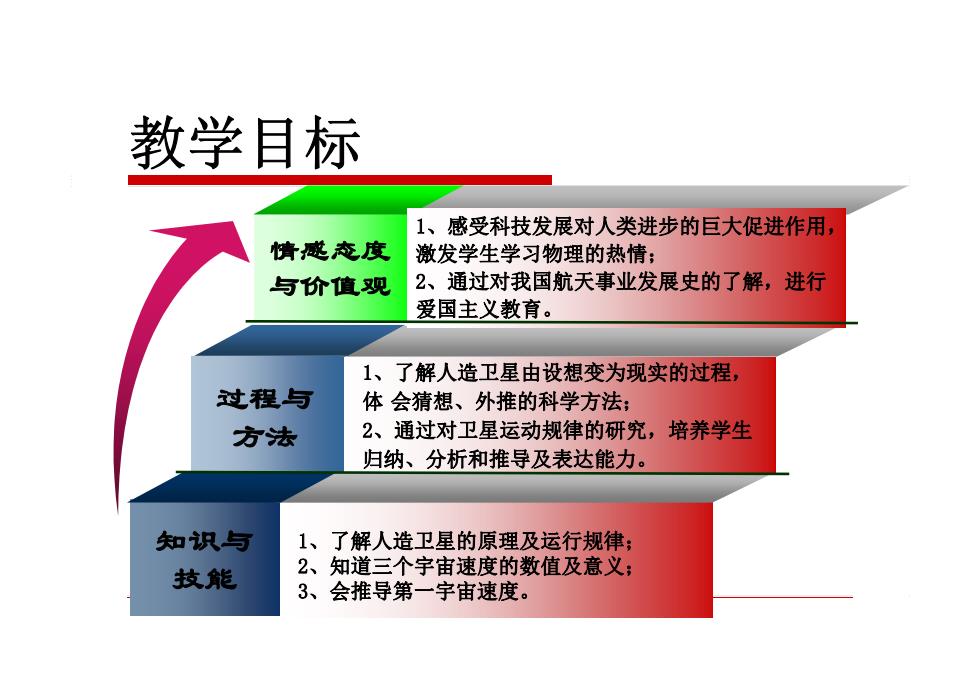 教学目标

情感态度与价值观

1、感受科技发展对人类进步的巨大促进作用，激发学生学习物理的热情；
2、通过对我国航天事业发展史的了解，进行爱国主义教育。

过程与方法

1、了解人造卫星由设想变为现实的过程，体 会猜想、外推的科学方法；
2、通过对卫星运动规律的研究，培养学生归纳、分析和推导及表达能力。

知识与技能

1、了解人造卫星的原理及运行规律；
2、知道三个宇宙速度的数值及意义；
3、会推导第一宇宙速度。